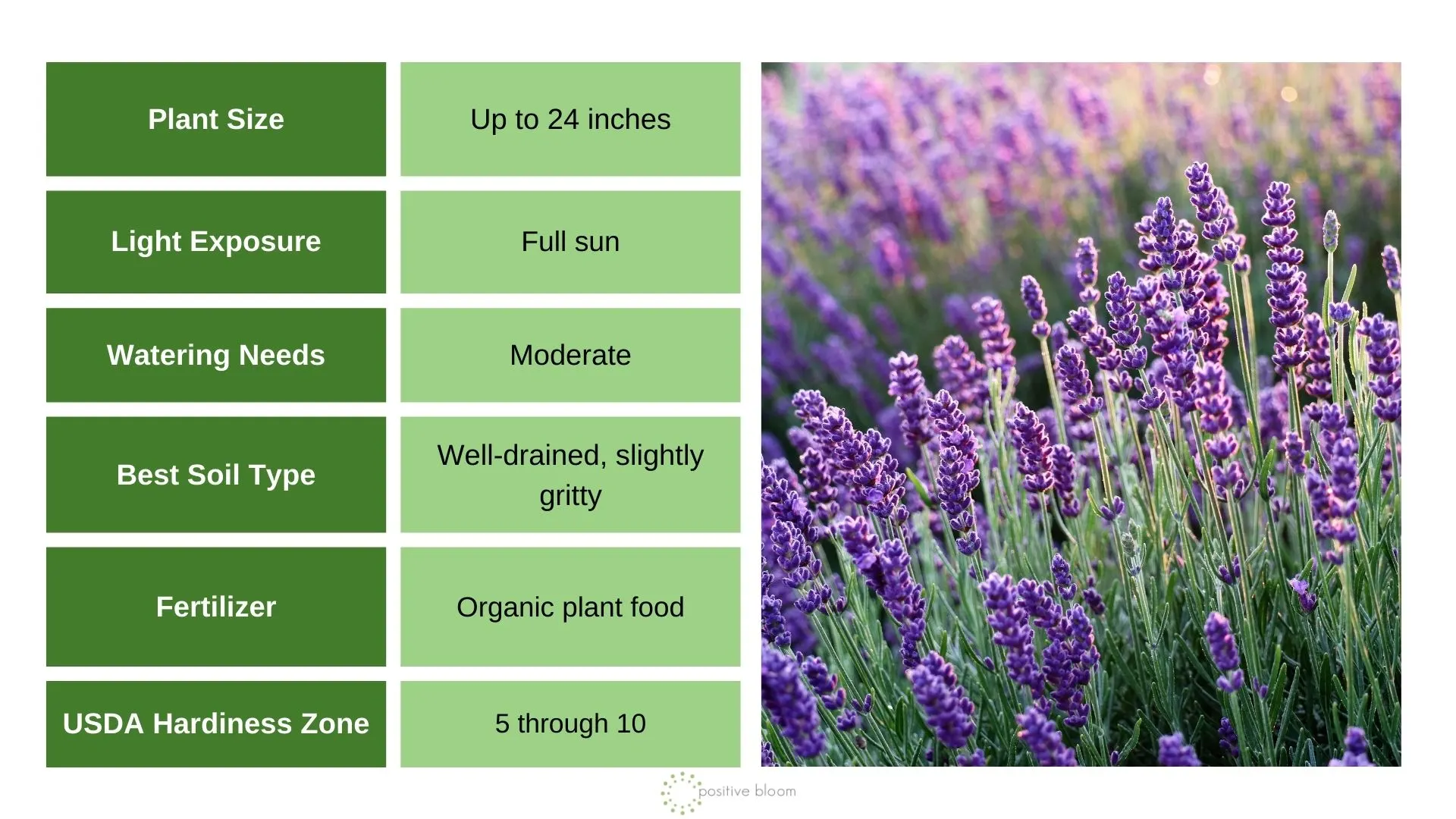 | Plant Size | Up to 24 inches |
|---|---|
| Light Exposure | Full sun |
| Watering Needs | Moderate |
| Best Soil Type | Well-drained, slightly gritty |
| Fertilizer | Organic plant food |
| USDA Hardiness Zone | 5 through 10 |

positive bloom